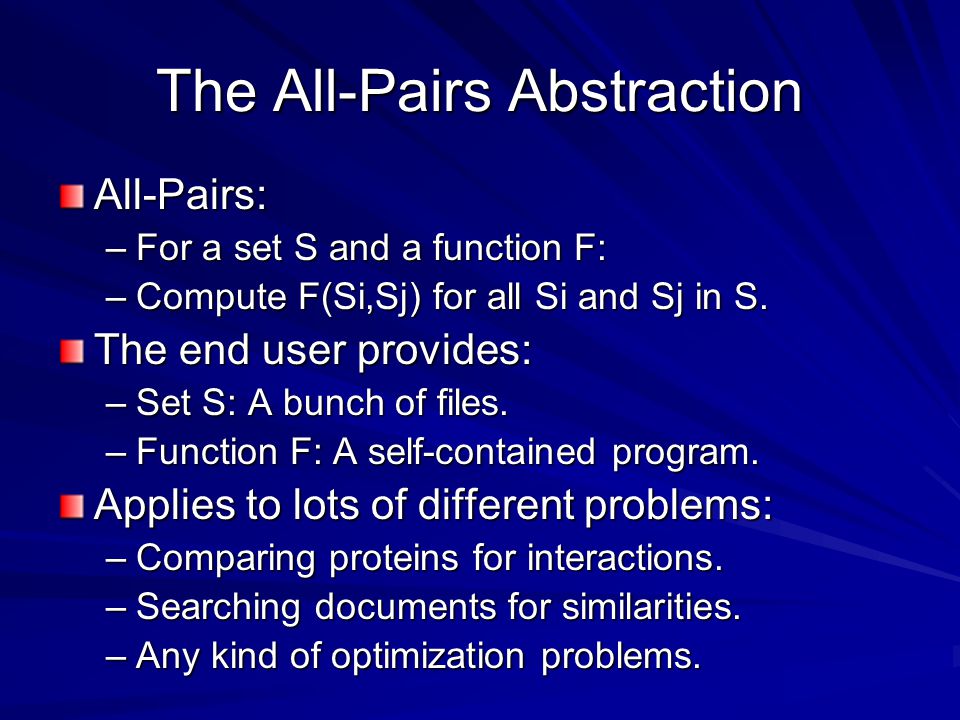 The All-Pairs Abstraction

All-Pairs:
– For a set S and a function F:
– Compute F(Si,Sj) for all Si and Sj in S.

The end user provides:
– Set S: A bunch of files.
– Function F: A self-contained program.

Applies to lots of different problems:
– Comparing proteins for interactions.
– Searching documents for similarities.
– Any kind of optimization problems.